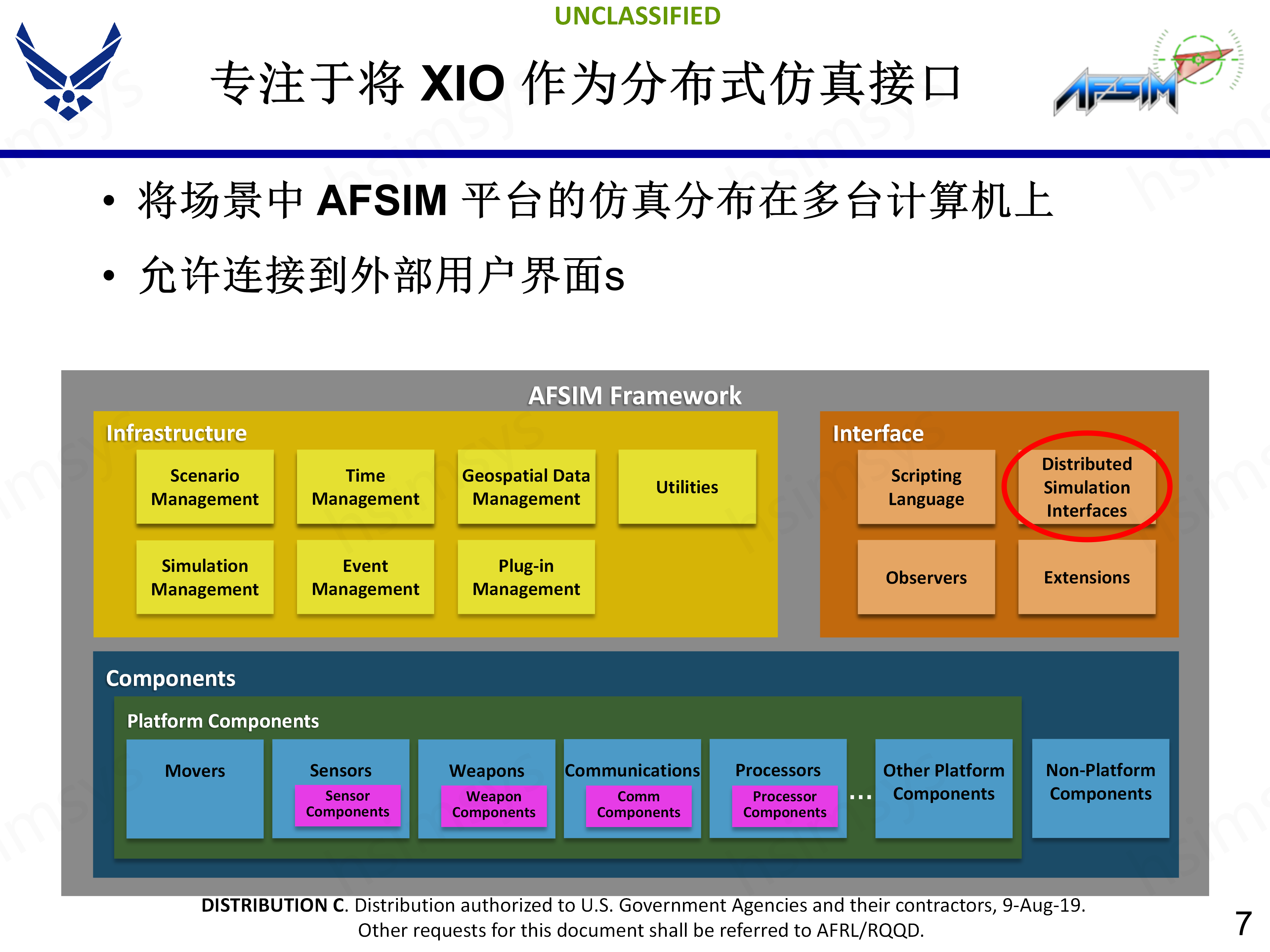 UNCLASSIFIED

专注于将 XIO 作为分布式仿真接口

AFSIM

• 将场景中 AFSIM 平台的仿真分布在多台计算机上

• 允许连接到外部用户界面s

AFSIM Framework

Infrastructure

Scenario Management

Time Management

Geospatial Data Management

Utilities

Simulation Management

Event Management

Plug-in Management

Interface

Scripting Language

Distributed Simulation Interfaces

Observers

Extensions

Components

Platform Components

Movers

Sensors

Sensor Components

Weapons

Weapon Components

Communications

Comm Components

Processors

Processor Components

…

Other Platform Components

Non-Platform Components

DISTRIBUTION C. Distribution authorized to U.S. Government Agencies and their contractors, 9-Aug-19. Other requests for this document shall be referred to AFRL/RQQD.

7